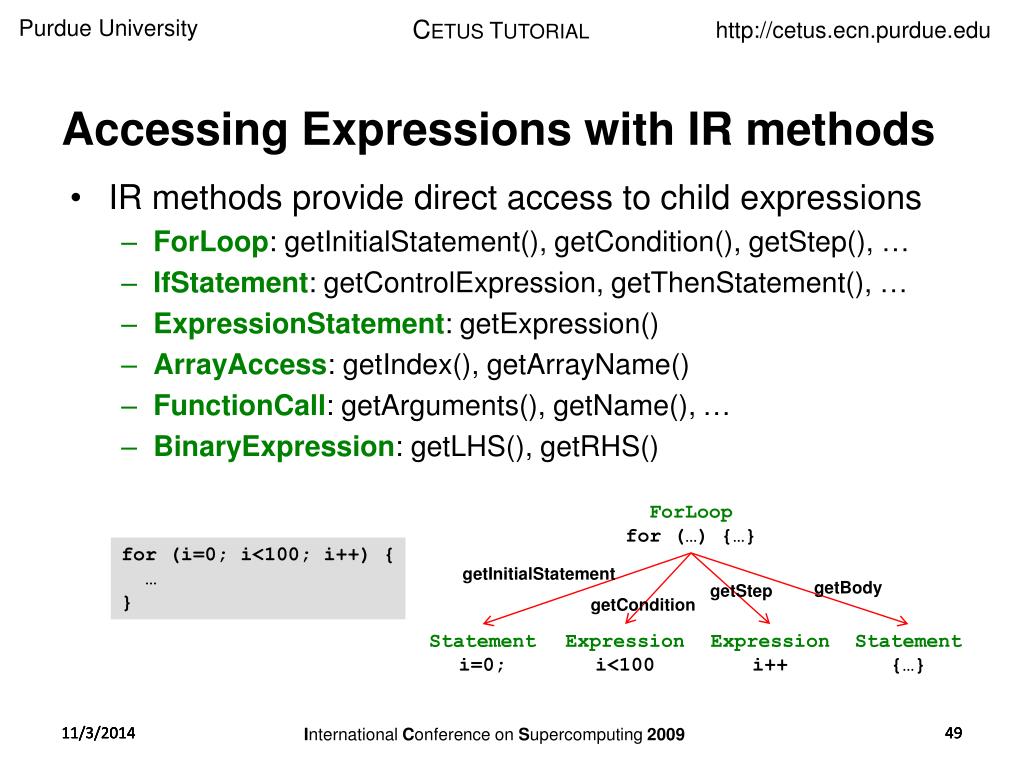 Purdue University CETUS TUTORIAL http://cetus.ecn.purdue.edu

Accessing Expressions with IR methods

• IR methods provide direct access to child expressions
– ForLoop: getInitialStatement(), getCondition(), getStep(), …
– IfStatement: getControlExpression, getThenStatement(), …
– ExpressionStatement: getExpression()
– ArrayAccess: getIndex(), getArrayName()
– FunctionCall: getArguments(), getName(), …
– BinaryExpression: getLHS(), getRHS()

for (i=0; i<100; i++) {
 …
}

ForLoop
for (…) {…}

getInitialStatement
getCondition
getStep
getBody

Statement
i=0;
Expression
i<100
Expression
i++
Statement
{…}

11/3/2014 International Conference on Supercomputing 2009 49